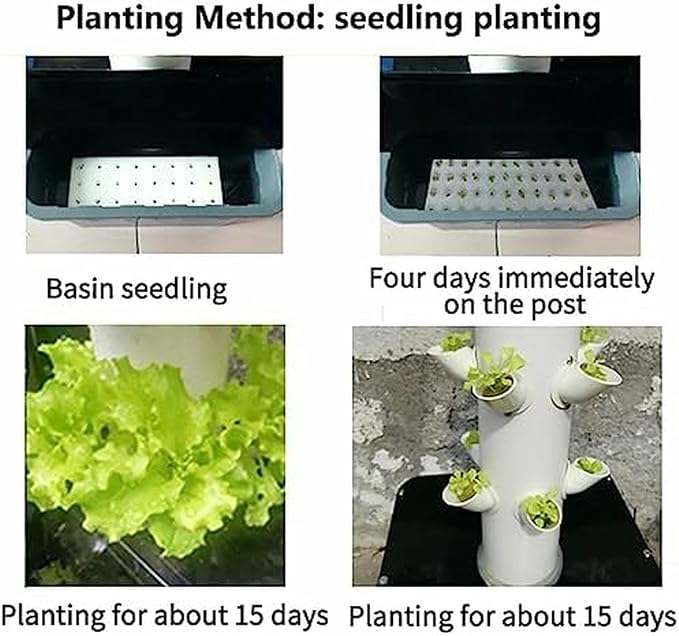 Planting Method: seedling planting

Basin seedling

Four days immediately on the post

Planting for about 15 days

Planting for about 15 days